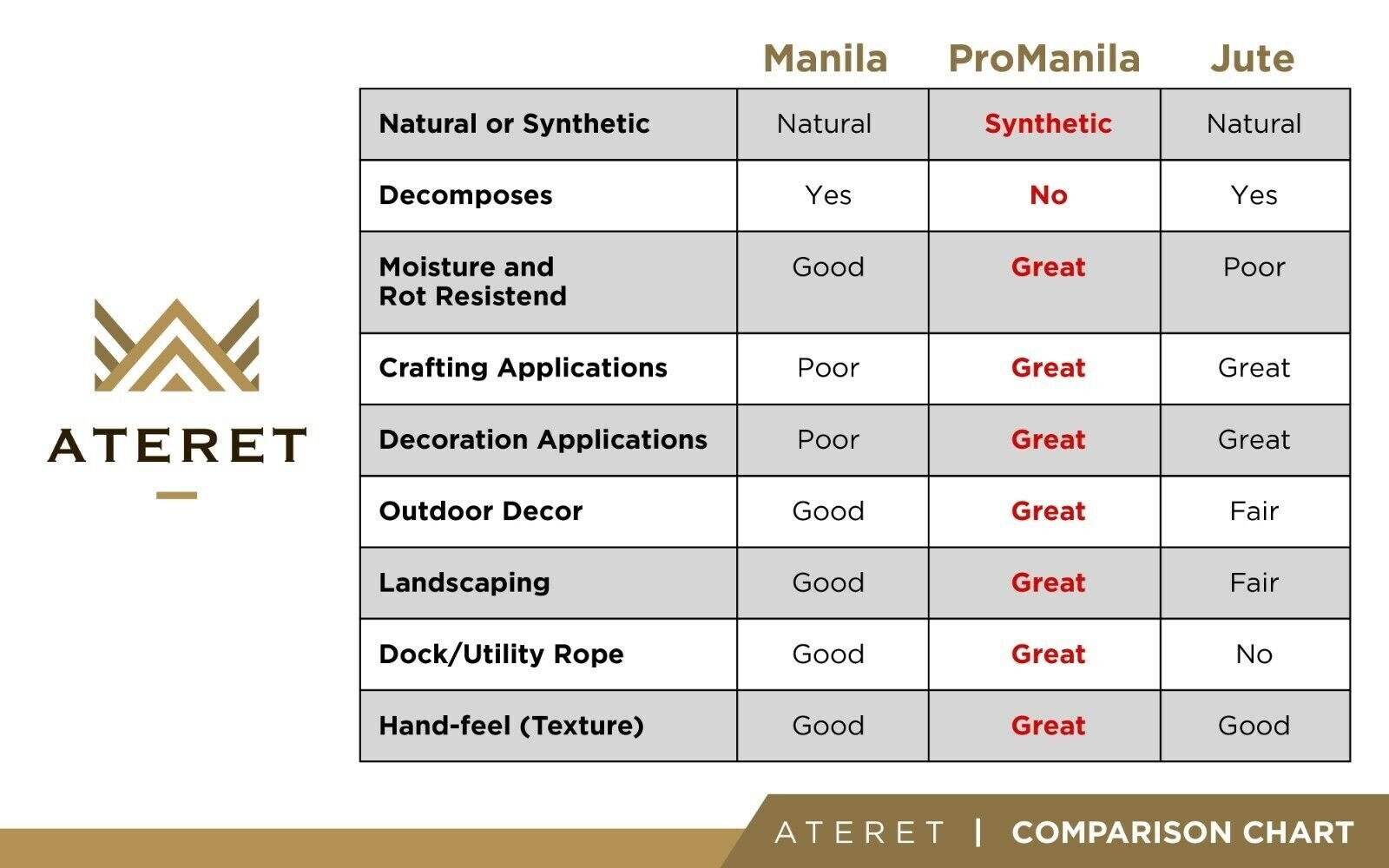 ATERET

|  | Manila | ProManila | Jute |
|---|---|---|---|
| Natural or Synthetic | Natural | Synthetic | Natural |
| Decomposes | Yes | No | Yes |
| Moisture and Rot Resistend | Good | Great | Poor |
| Crafting Applications | Poor | Great | Great |
| Decoration Applications | Poor | Great | Great |
| Outdoor Decor | Good | Great | Fair |
| Landscaping | Good | Great | Fair |
| Dock/Utility Rope | Good | Great | No |
| Hand-feel (Texture) | Good | Great | Good |

ATERET | COMPARISON CHART